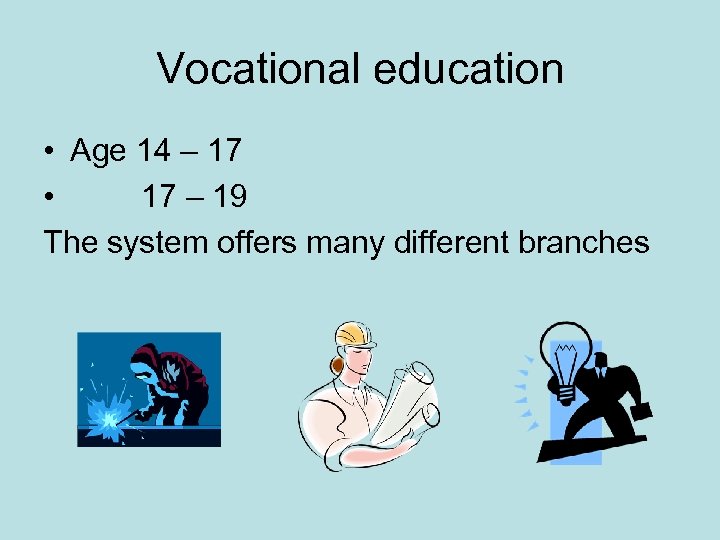 Vocational education

• Age 14 – 17
• 17 – 19

The system offers many different branches